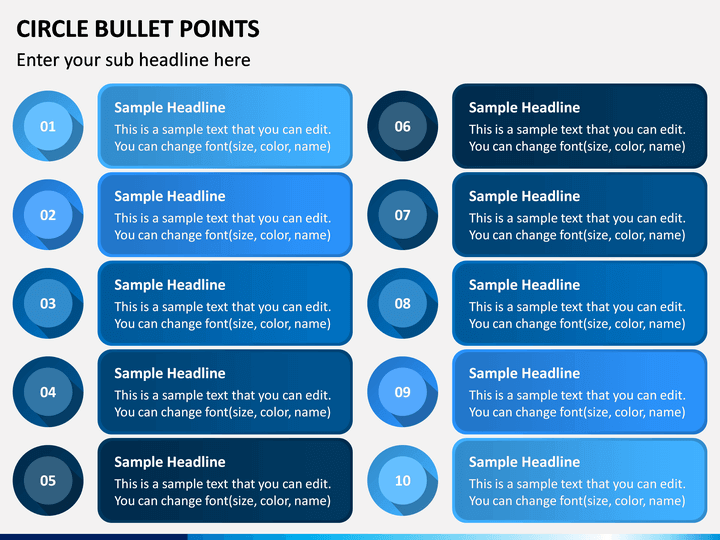 CIRCLE BULLET POINTS

Enter your sub headline here

01

Sample Headline
This is a sample text that you can edit. You can change font(size, color, name)

02

Sample Headline
This is a sample text that you can edit. You can change font(size, color, name)

03

Sample Headline
This is a sample text that you can edit. You can change font(size, color, name)

04

Sample Headline
This is a sample text that you can edit. You can change font(size, color, name)

05

Sample Headline
This is a sample text that you can edit. You can change font(size, color, name)

06

Sample Headline
This is a sample text that you can edit. You can change font(size, color, name)

07

Sample Headline
This is a sample text that you can edit. You can change font(size, color, name)

08

Sample Headline
This is a sample text that you can edit. You can change font(size, color, name)

09

Sample Headline
This is a sample text that you can edit. You can change font(size, color, name)

10

Sample Headline
This is a sample text that you can edit. You can change font(size, color, name)